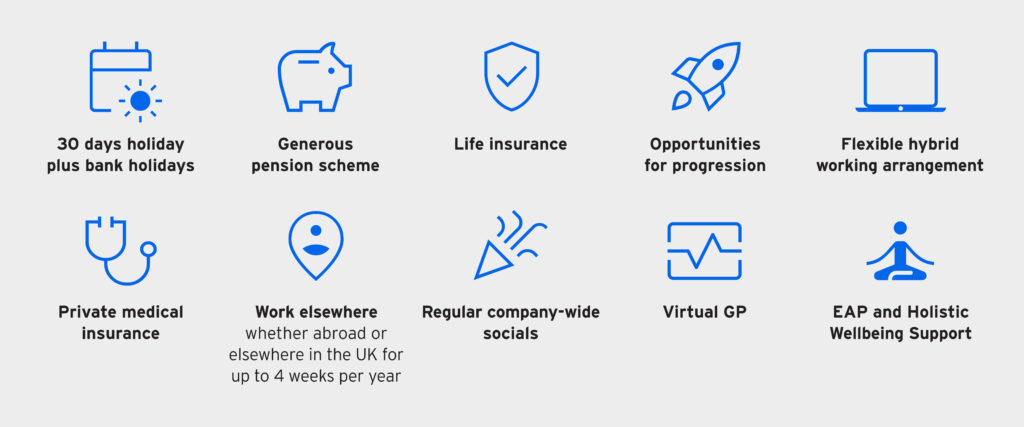 30 days holiday plus bank holidays

Generous pension scheme

Life insurance

Opportunities for progression

Flexible hybrid working arrangement

Private medical insurance

Work elsewhere whether abroad or elsewhere in the UK for up to 4 weeks per year

Regular company-wide socials

Virtual GP

EAP and Holistic Wellbeing Support